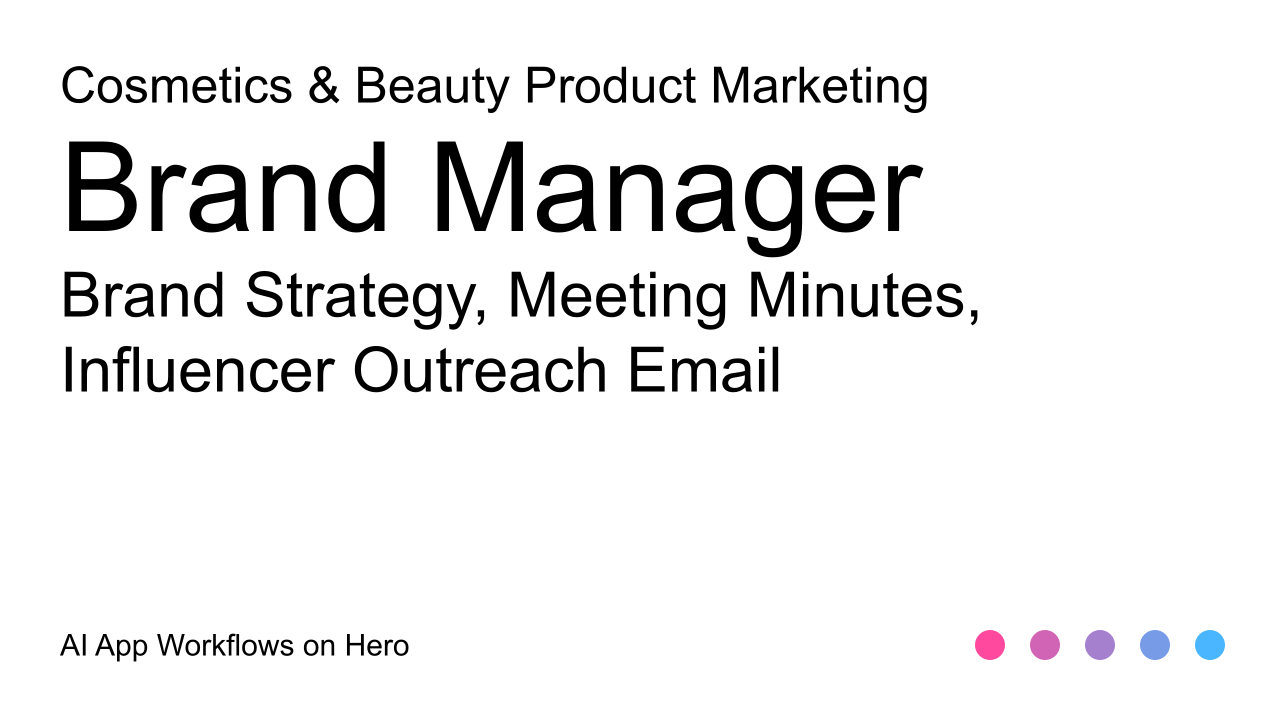 Cosmetics & Beauty Product Marketing

Brand Manager

Brand Strategy, Meeting Minutes, Influencer Outreach Email

AI App Workflows on Hero